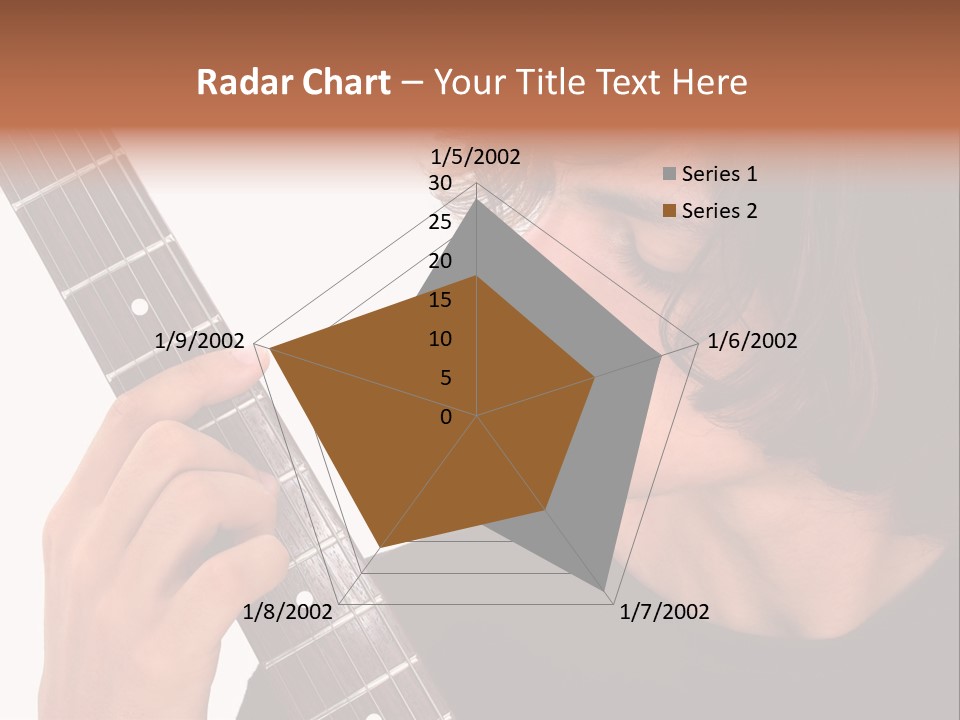 Radar Chart – Your Title Text Here

1/5/2002
30
25
20
15
10
5
0
1/6/2002
1/7/2002
1/8/2002
1/9/2002

Series 1
Series 2